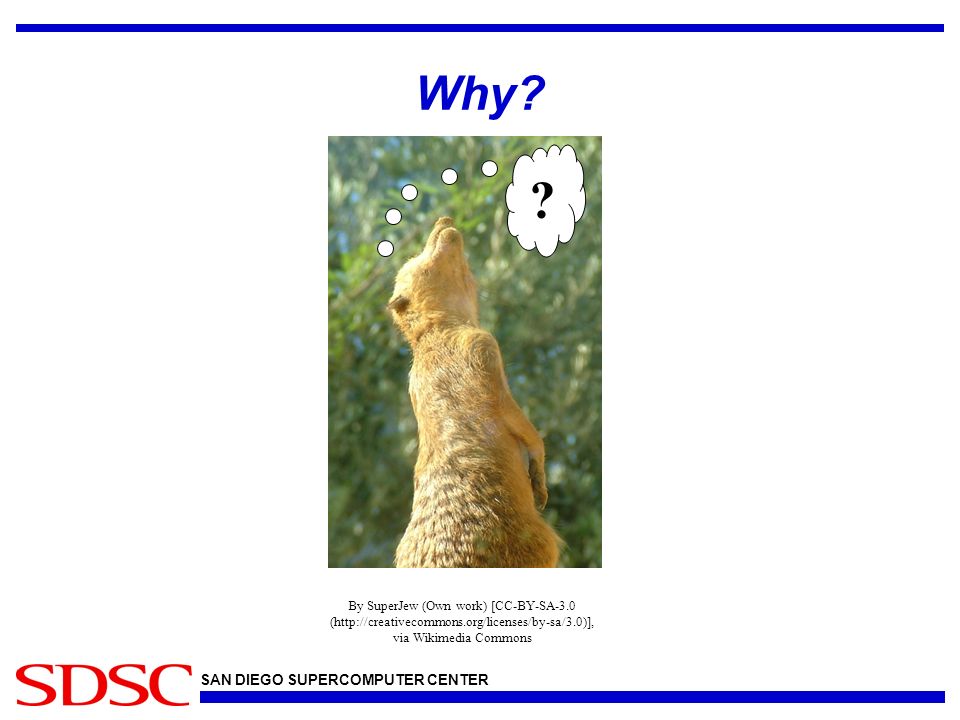 Why?

?

By SuperJew (Own work) [CC-BY-SA-3.0 (http://creativecommons.org/licenses/by-sa/3.0)], via Wikimedia Commons

SDSC SAN DIEGO SUPERCOMPUTER CENTER